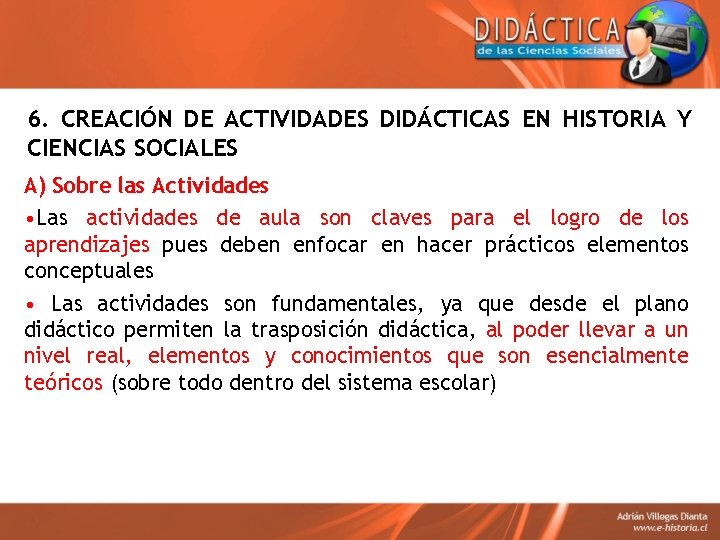 DIDÁCTICA
de las Ciencias Sociales

6. CREACIÓN DE ACTIVIDADES DIDÁCTICAS EN HISTORIA Y CIENCIAS SOCIALES

A) Sobre las Actividades

•Las actividades de aula son claves para el logro de los aprendizajes pues deben enfocar en hacer prácticos elementos conceptuales

• Las actividades son fundamentales, ya que desde el plano didáctico permiten la trasposición didáctica, al poder llevar a un nivel real, elementos y conocimientos que son esencialmente teóricos (sobre todo dentro del sistema escolar)

Adrián Villegas Dianta
www.e-historia.cl